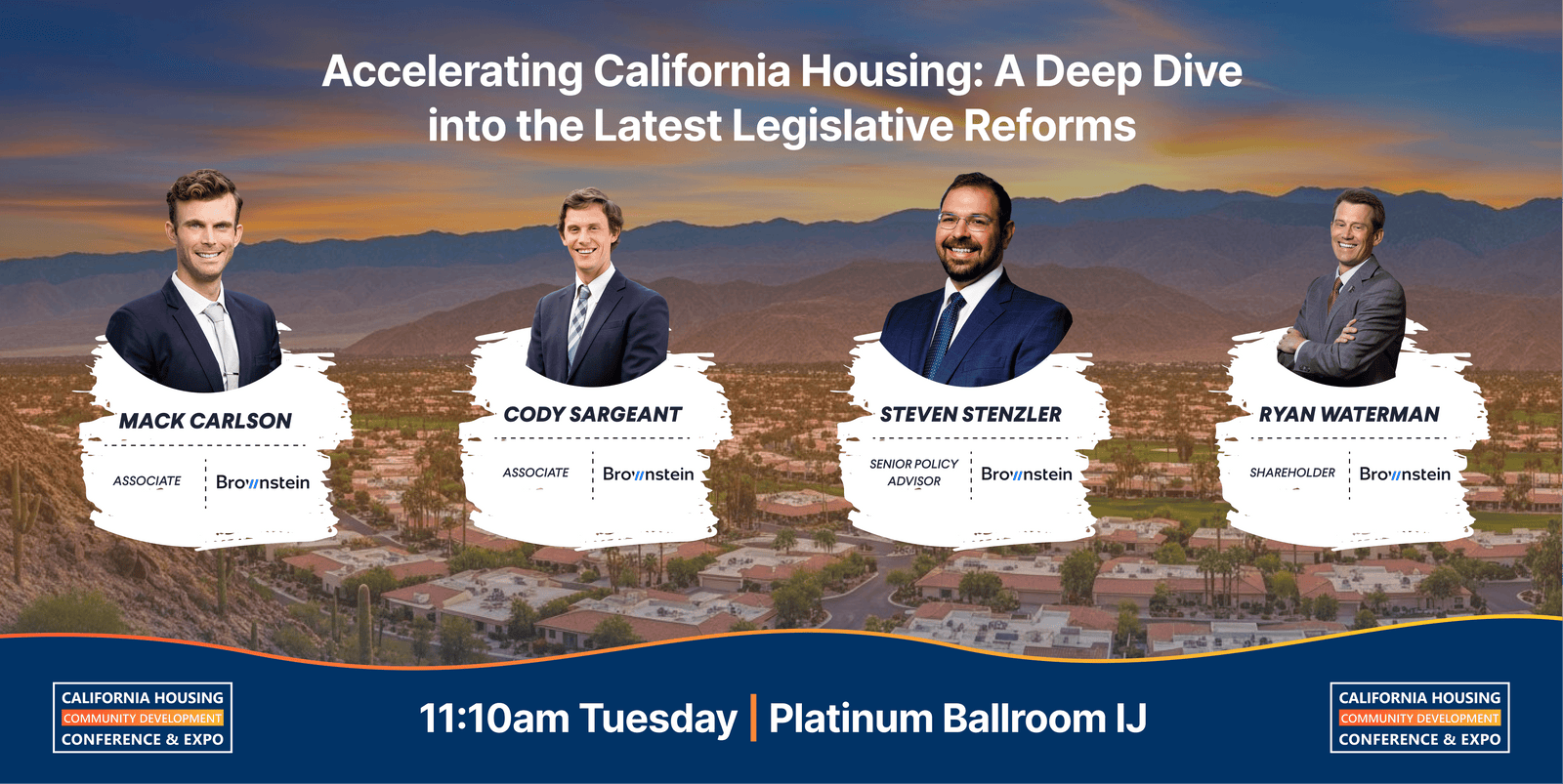 Accelerating California Housing: A Deep Dive into the Latest Legislative Reforms

MACK CARLSON
ASSOCIATE
Brownstein

CODY SARGEANT
ASSOCIATE
Brownstein

STEVEN STENZLER
SENIOR POLICY ADVISOR
Brownstein

RYAN WATERMAN
SHAREHOLDER
Brownstein

CALIFORNIA HOUSING
COMMUNITY DEVELOPMENT
CONFERENCE & EXPO

11:10am Tuesday | Platinum Ballroom IJ

CALIFORNIA HOUSING
COMMUNITY DEVELOPMENT
CONFERENCE & EXPO